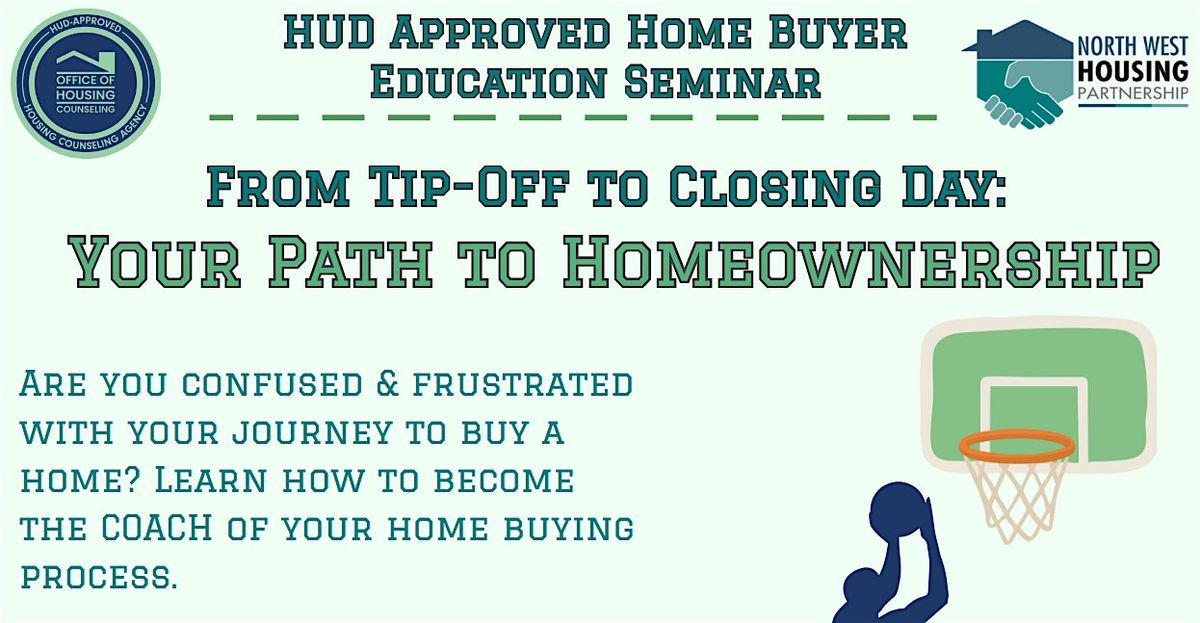 HUD-APPROVED
OFFICE OF HOUSING COUNSELING
HOUSING COUNSELING AGENCY

HUD Approved Home Buyer Education Seminar

NORTH WEST HOUSING PARTNERSHIP

From Tip-Off to Closing Day:
Your Path to Homeownership

Are you confused & frustrated with your journey to buy a home? Learn how to become the COACH of your home buying process.